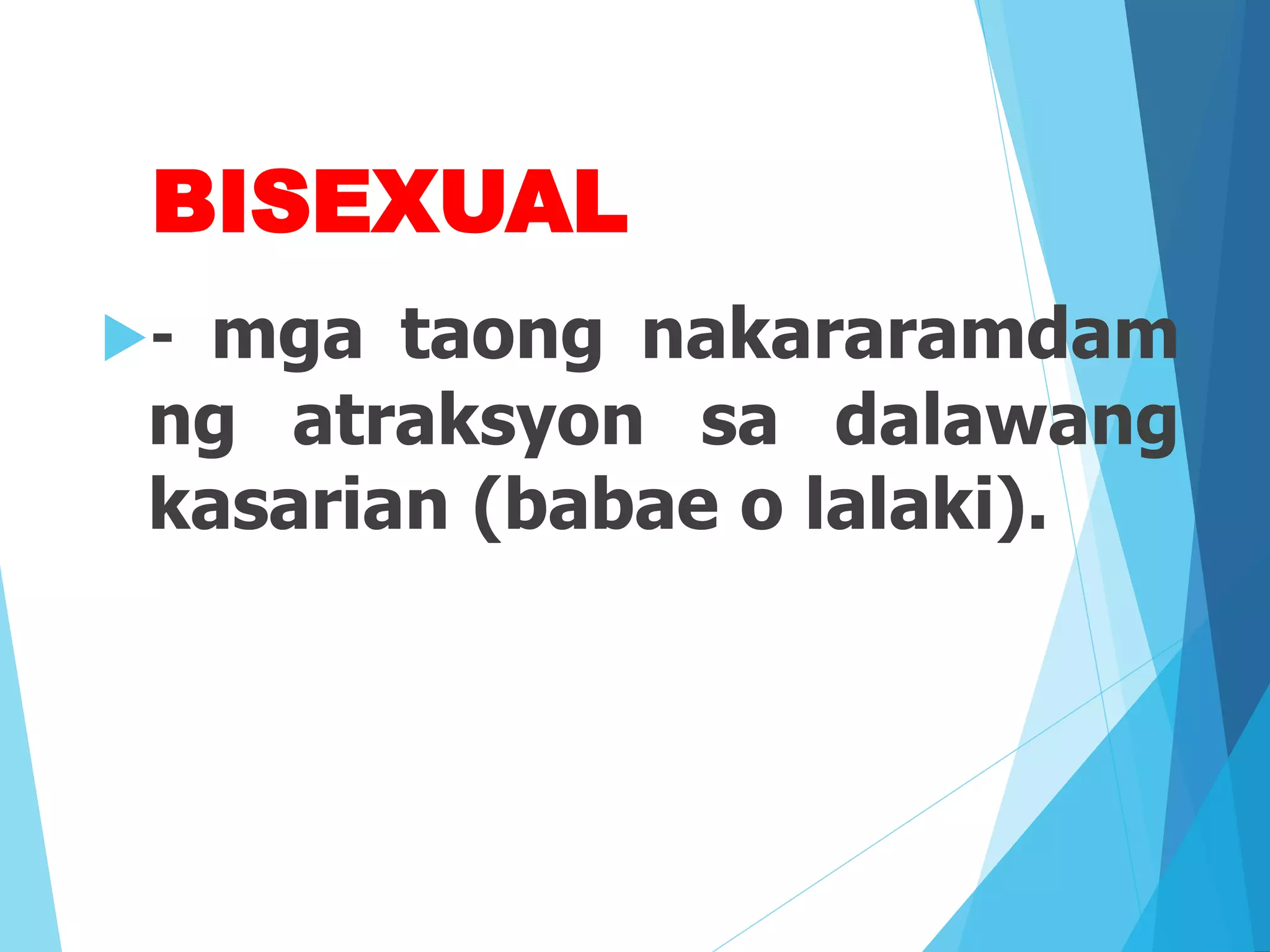 BISEXUAL

- mga taong nakararamdam ng atraksyon sa dalawang kasarian (babae o lalaki).